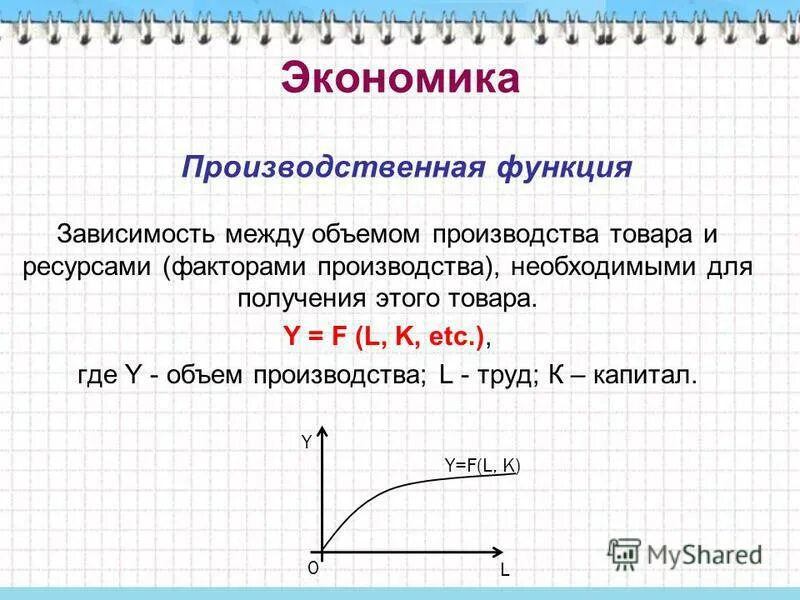 Экономика

Производственная функция

Зависимость между объемом производства товара и ресурсами (факторами производства), необходимыми для получения этого товара.

Y = F (L, K, etc.),

где Y - объем производства; L - труд; К – капитал.

Y

Y=F(L, K)

0

L

MyShared